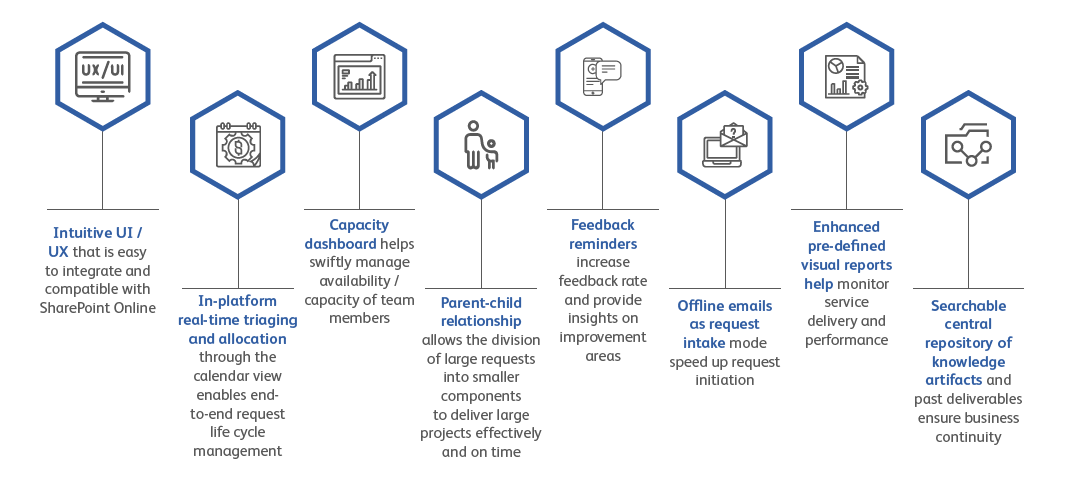 UX/UI

Intuitive UI / UX that is easy to integrate and compatible with SharePoint Online

In-platform real-time triaging and allocation through the calendar view enables end-to-end request life cycle management

Capacity dashboard helps swiftly manage availability / capacity of team members

Parent-child relationship allows the division of large requests into smaller components to deliver large projects effectively and on time

Feedback reminders increase feedback rate and provide insights on improvement areas

Offline emails as request intake mode speed up request initiation

Enhanced pre-defined visual reports help monitor service delivery and performance

Searchable central repository of knowledge artifacts and past deliverables ensure business continuity